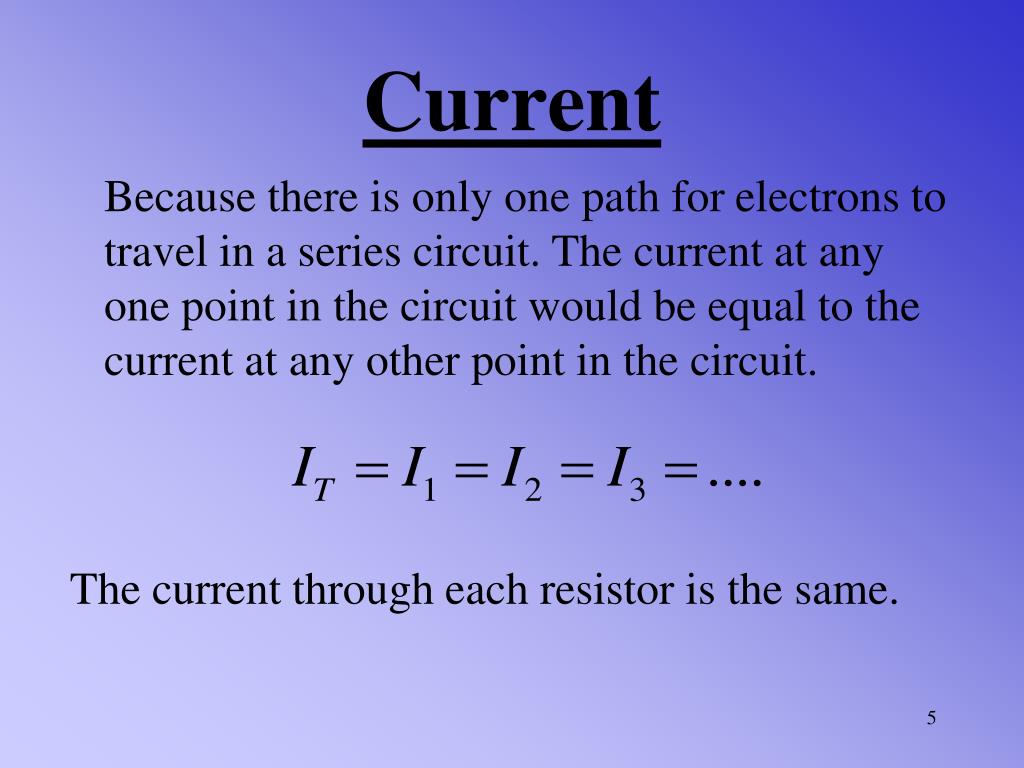 Current

Because there is only one path for electrons to travel in a series circuit. The current at any one point in the circuit would be equal to the current at any other point in the circuit.

$I_T = I_1 = I_2 = I_3 = ....$

The current through each resistor is the same.

5